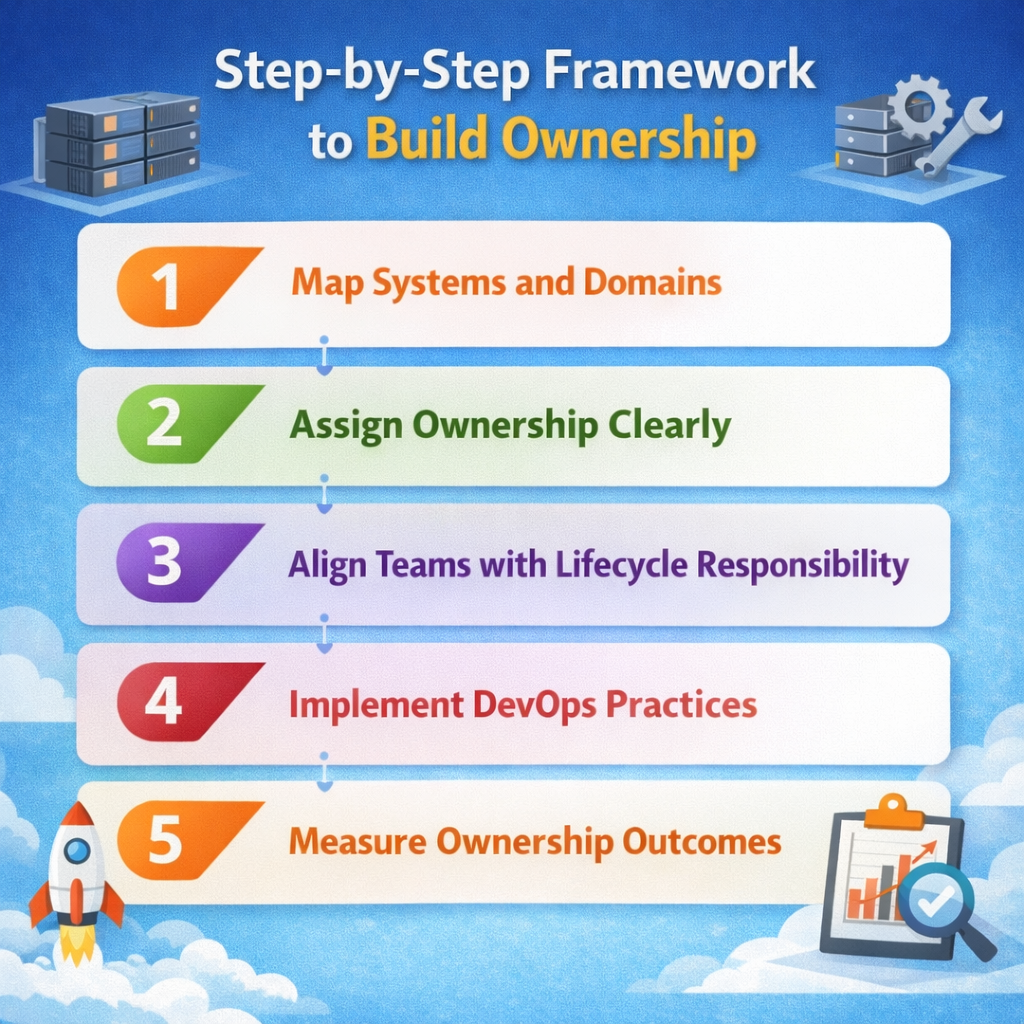 Step-by-Step Framework to Build Ownership

1 Map Systems and Domains

2 Assign Ownership Clearly

3 Align Teams with Lifecycle Responsibility

4 Implement DevOps Practices

5 Measure Ownership Outcomes